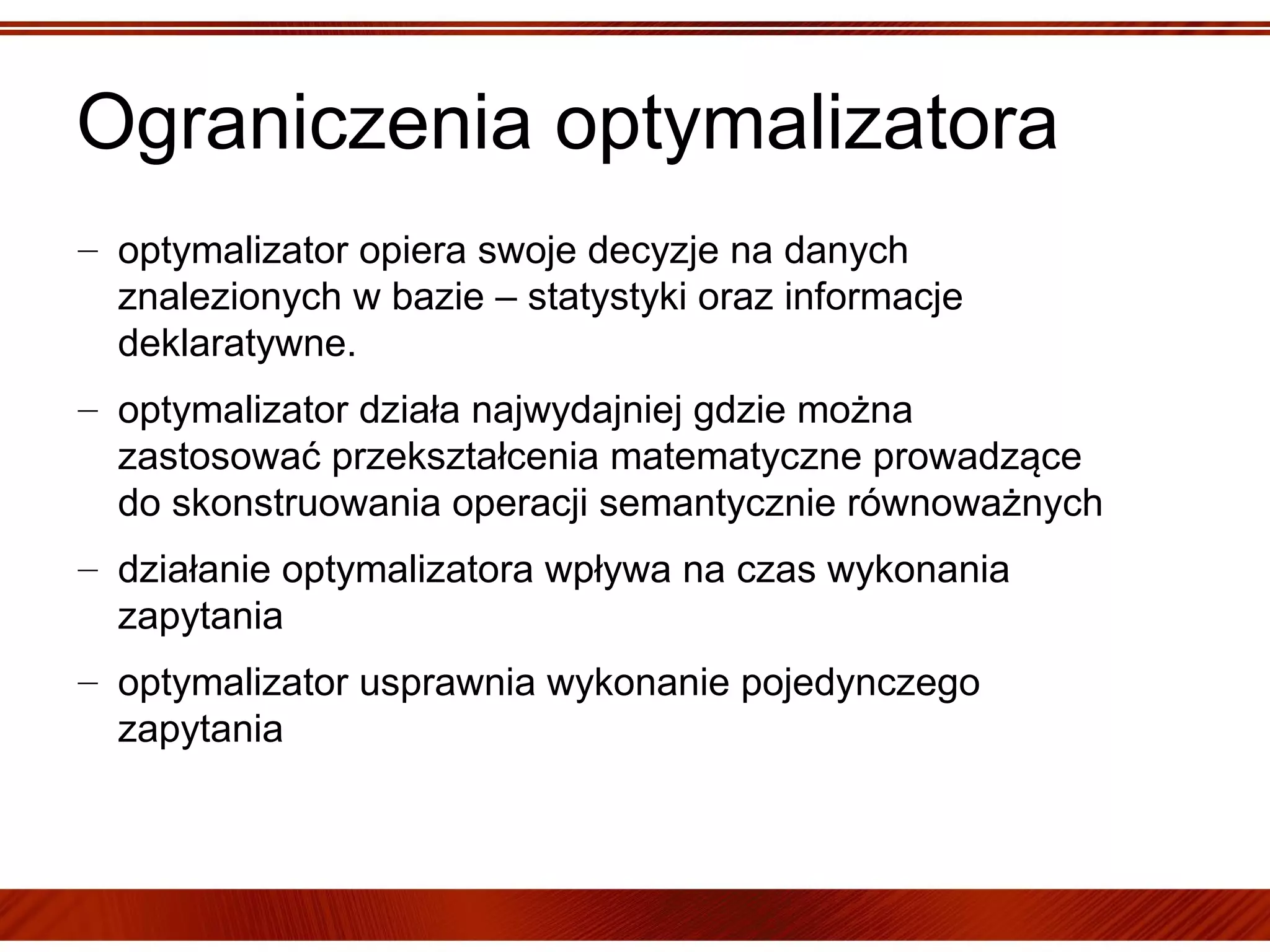 Ograniczenia optymalizatora

– optymalizator opiera swoje decyzje na danych znalezionych w bazie – statystyki oraz informacje deklaratywne.

– optymalizator działa najwydajniej gdzie można zastosować przekształcenia matematyczne prowadzące do skonstruowania operacji semantycznie równoważnych

– działanie optymalizatora wpływa na czas wykonania zapytania

– optymalizator usprawnia wykonanie pojedynczego zapytania